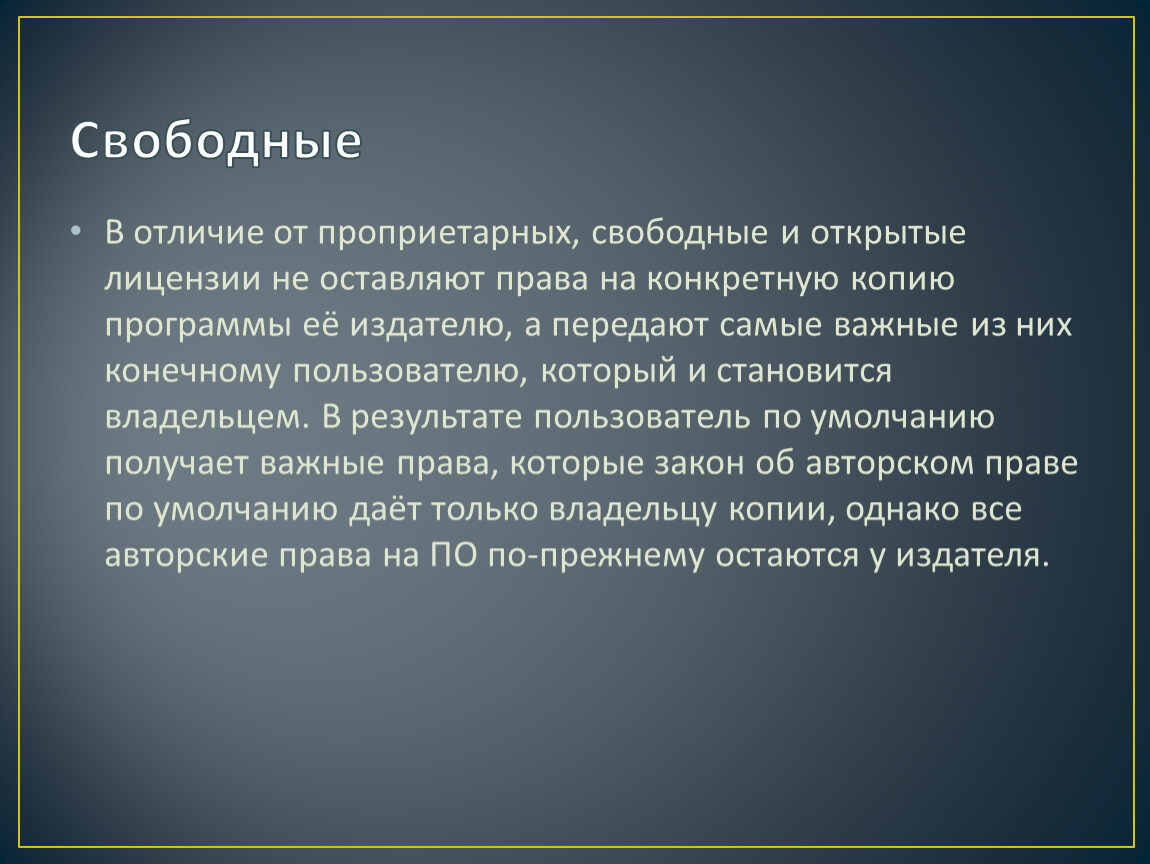 Свободные

• В отличие от проприетарных, свободные и открытые лицензии не оставляют права на конкретную копию программы её издателю, а передают самые важные из них конечному пользователю, который и становится владельцем. В результате пользователь по умолчанию получает важные права, которые закон об авторском праве по умолчанию даёт только владельцу копии, однако все авторские права на ПО по-прежнему остаются у издателя.